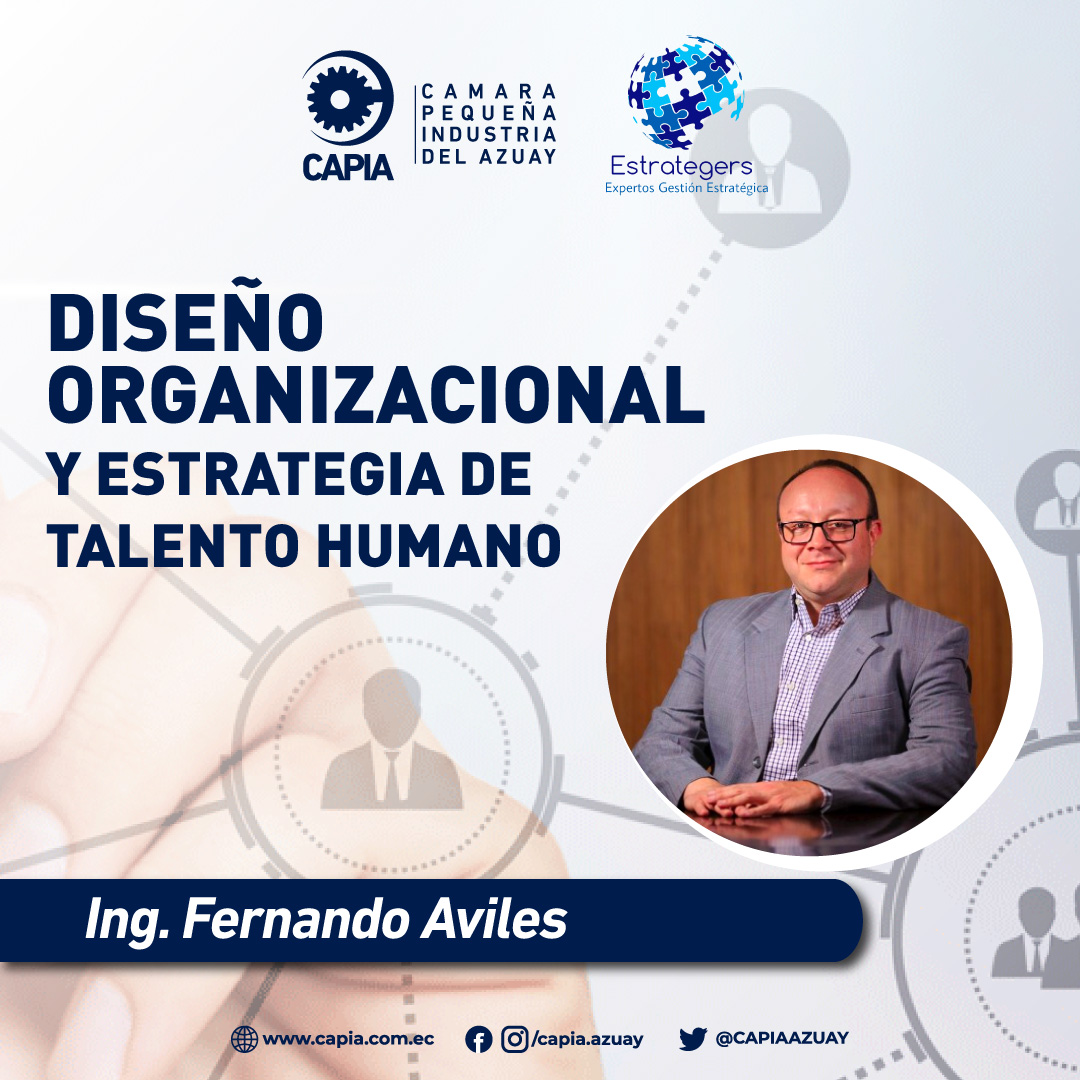 CAPIA
CAMARA PEQUEÑA INDUSTRIA DEL AZUAY

Estrategers
Expertos Gestión Estratégica

DISEÑO ORGANIZACIONAL
Y ESTRATEGIA DE TALENTO HUMANO

Ing. Fernando Aviles

www.capia.com.ec /capia.azuay @CAPIAAZUAY